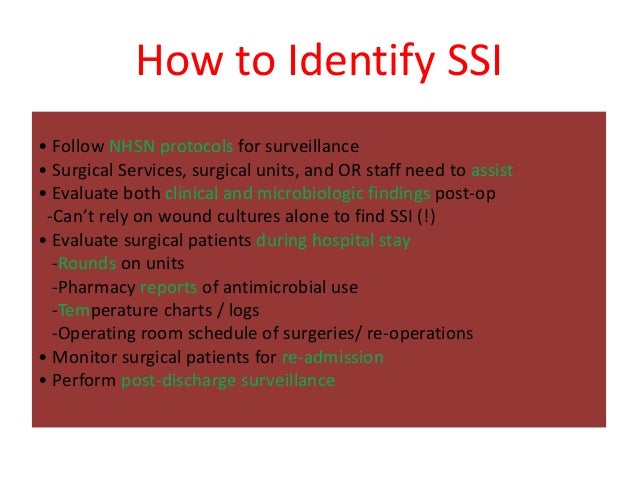 How to Identify SSI

• Follow NHSN protocols for surveillance
• Surgical Services, surgical units, and OR staff need to assist
• Evaluate both clinical and microbiologic findings post-op
-Can't rely on wound cultures alone to find SSI (!)
• Evaluate surgical patients during hospital stay
-Rounds on units
-Pharmacy reports of antimicrobial use
-Temperature charts / logs
-Operating room schedule of surgeries/ re-operations
• Monitor surgical patients for re-admission
• Perform post-discharge surveillance